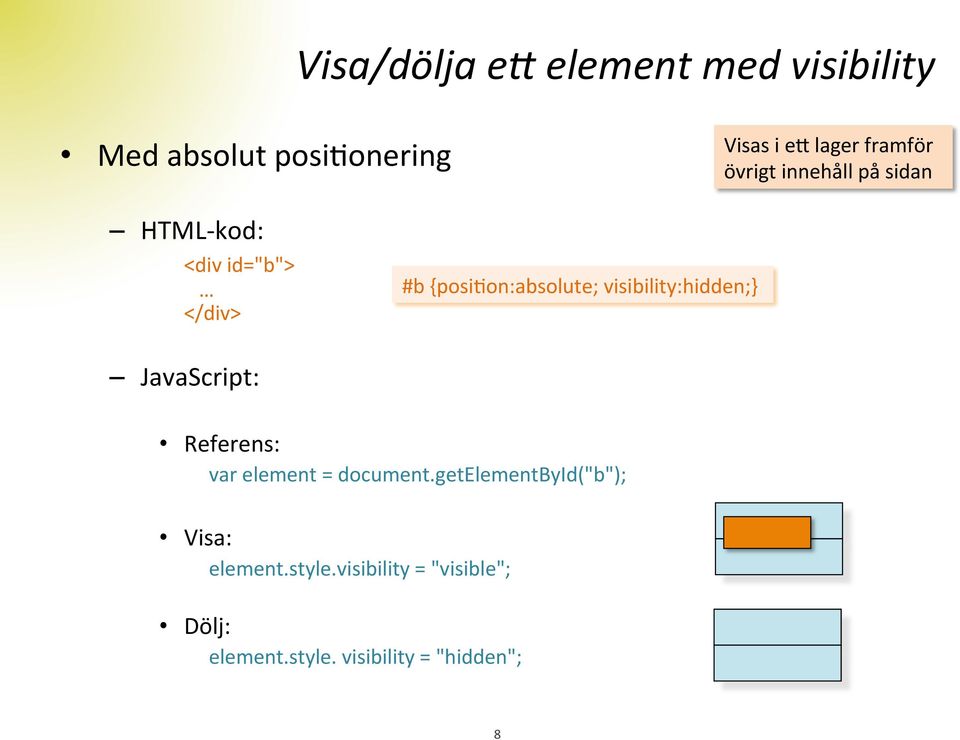 Visa/dölja ett element med visibility

• Med absolut positionering

Visas i ett lager framför övrigt innehåll på sidan

– HTML-kod:

<div id="b">
...
</div>

#b {position:absolute; visibility:hidden;}

– JavaScript:

• Referens:
var element = document.getElementById("b");

• Visa:
element.style.visibility = "visible";

• Dölj:
element.style. visibility = "hidden";

8